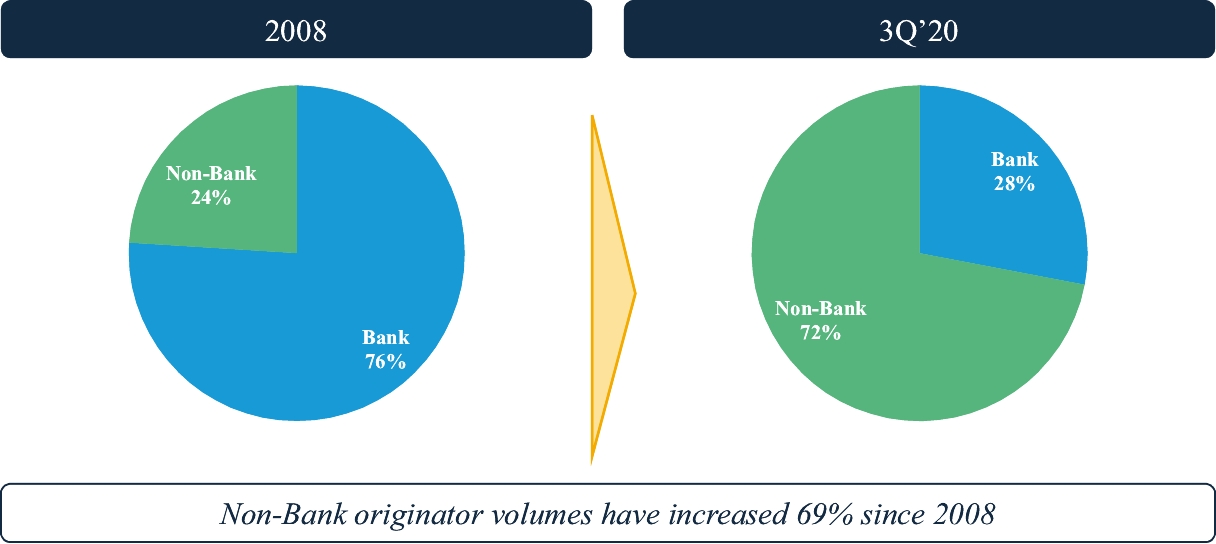 2008

Non-Bank
24%

Bank
76%

3Q’20

Bank
28%

Non-Bank
72%

Non-Bank originator volumes have increased 69% since 2008